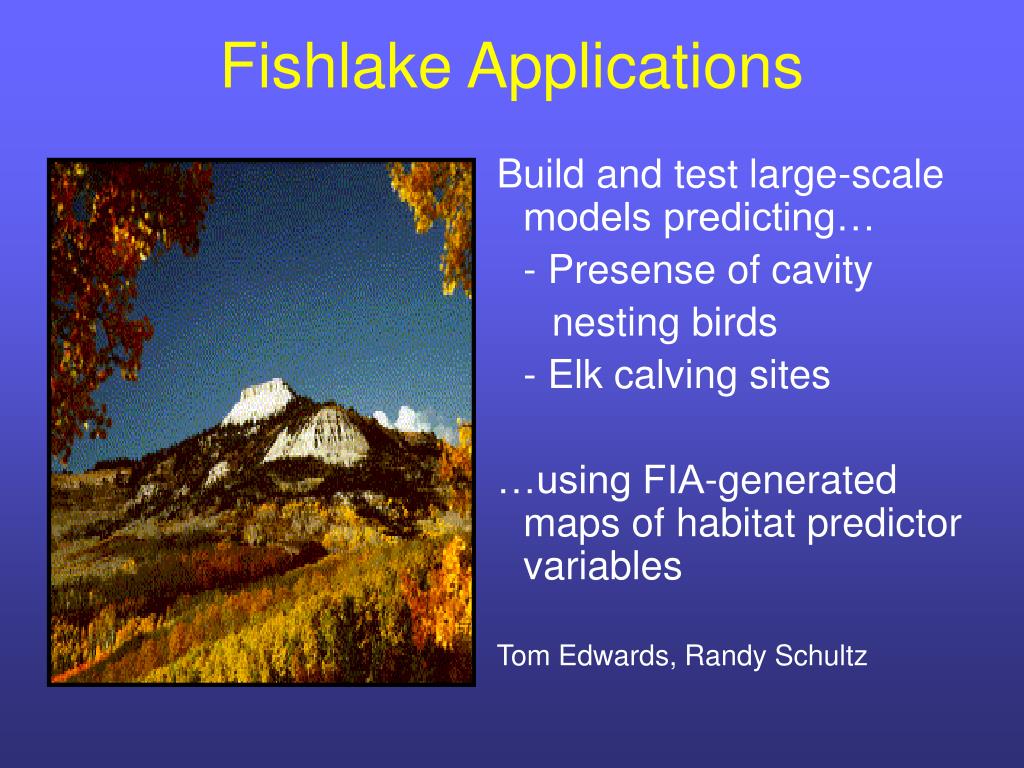 Fishlake Applications

Build and test large-scale models predicting…
- Presense of cavity nesting birds
- Elk calving sites

…using FIA-generated maps of habitat predictor variables

Tom Edwards, Randy Schultz